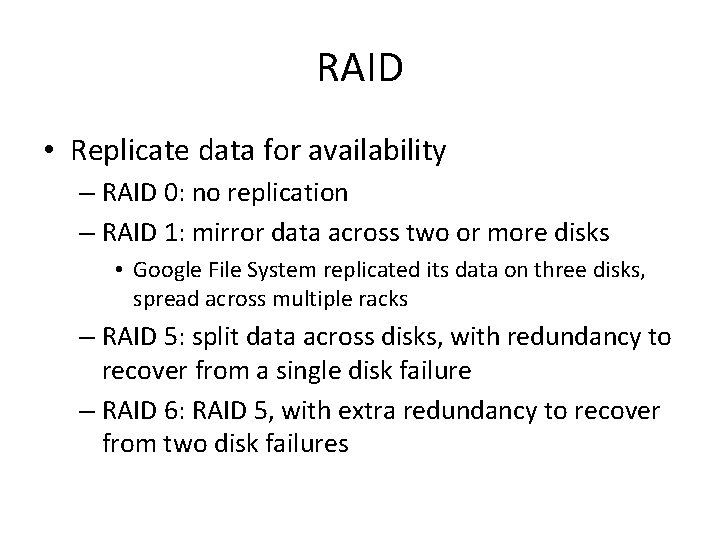 RAID

• Replicate data for availability
– RAID 0: no replication
– RAID 1: mirror data across two or more disks
• Google File System replicated its data on three disks, spread across multiple racks
– RAID 5: split data across disks, with redundancy to recover from a single disk failure
– RAID 6: RAID 5, with extra redundancy to recover from two disk failures